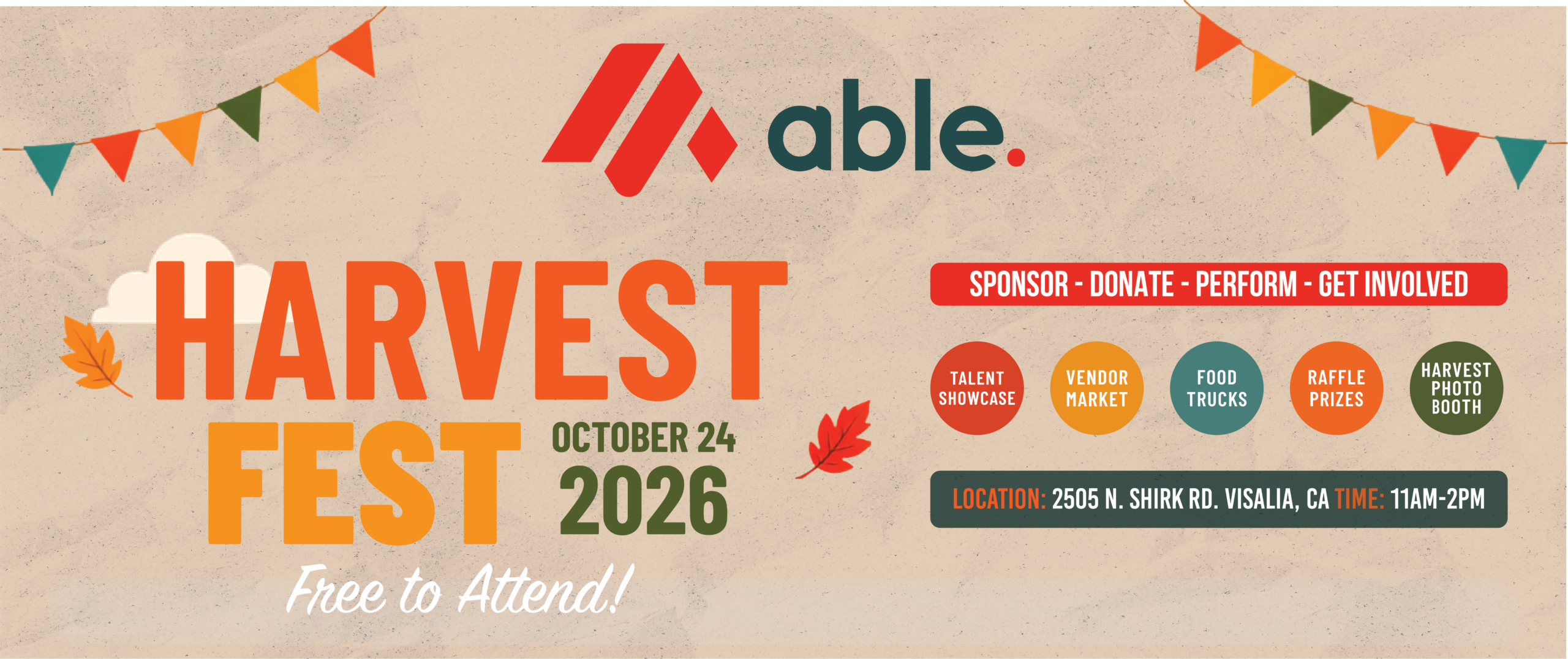 able.

HARVEST FEST

OCTOBER 24 2026

Free to Attend!

SPONSOR - DONATE - PERFORM - GET INVOLVED

TALENT SHOWCASE

VENDOR MARKET

FOOD TRUCKS

RAFFLE PRIZES

HARVEST PHOTO BOOTH

LOCATION: 2505 N. SHIRK RD. VISALIA, CA TIME: 11AM-2PM